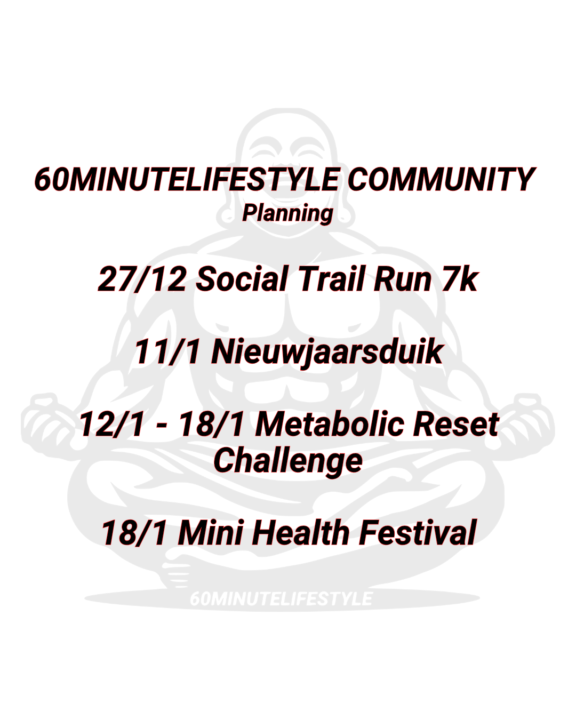 60MINUTELIFESTYLE COMMUNITY
Planning

27/12 Social Trail Run 7k

11/1 Nieuwjaarsduik

12/1 - 18/1 Metabolic Reset Challenge

18/1 Mini Health Festival

60MINUTELIFESTYLE